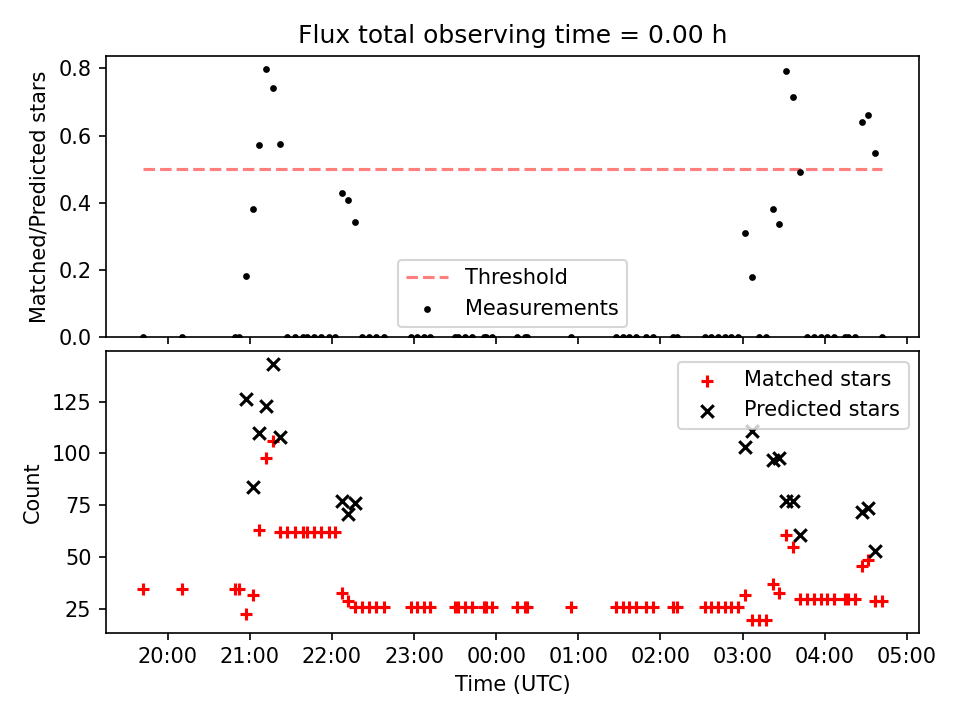 Flux total observing time = 0.00 h

Matched/Predicted stars

0.8
0.6
0.4
0.2
0.0

Threshold
Measurements

Count

125
100
75
50
25

Matched stars
Predicted stars

20:00 21:00 22:00 23:00 00:00 01:00 02:00 03:00 04:00 05:00

Time (UTC)